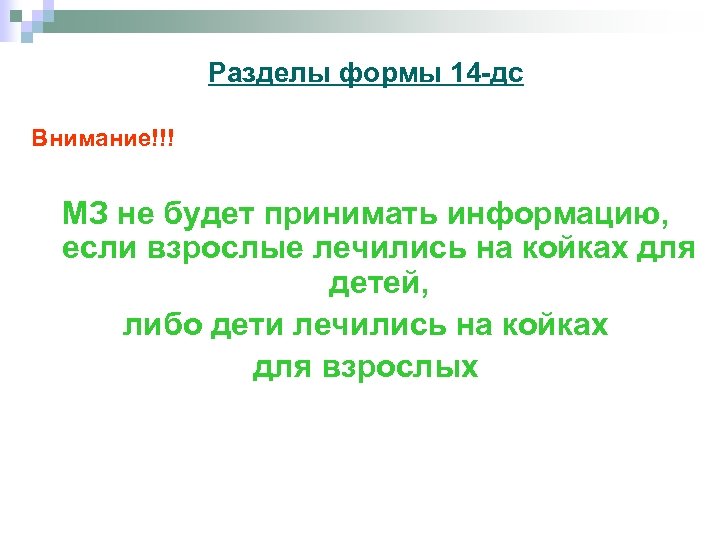 Разделы формы 14-дс

Внимание!!!

МЗ не будет принимать информацию, если взрослые лечились на койках для детей,
либо дети лечились на койках для взрослых